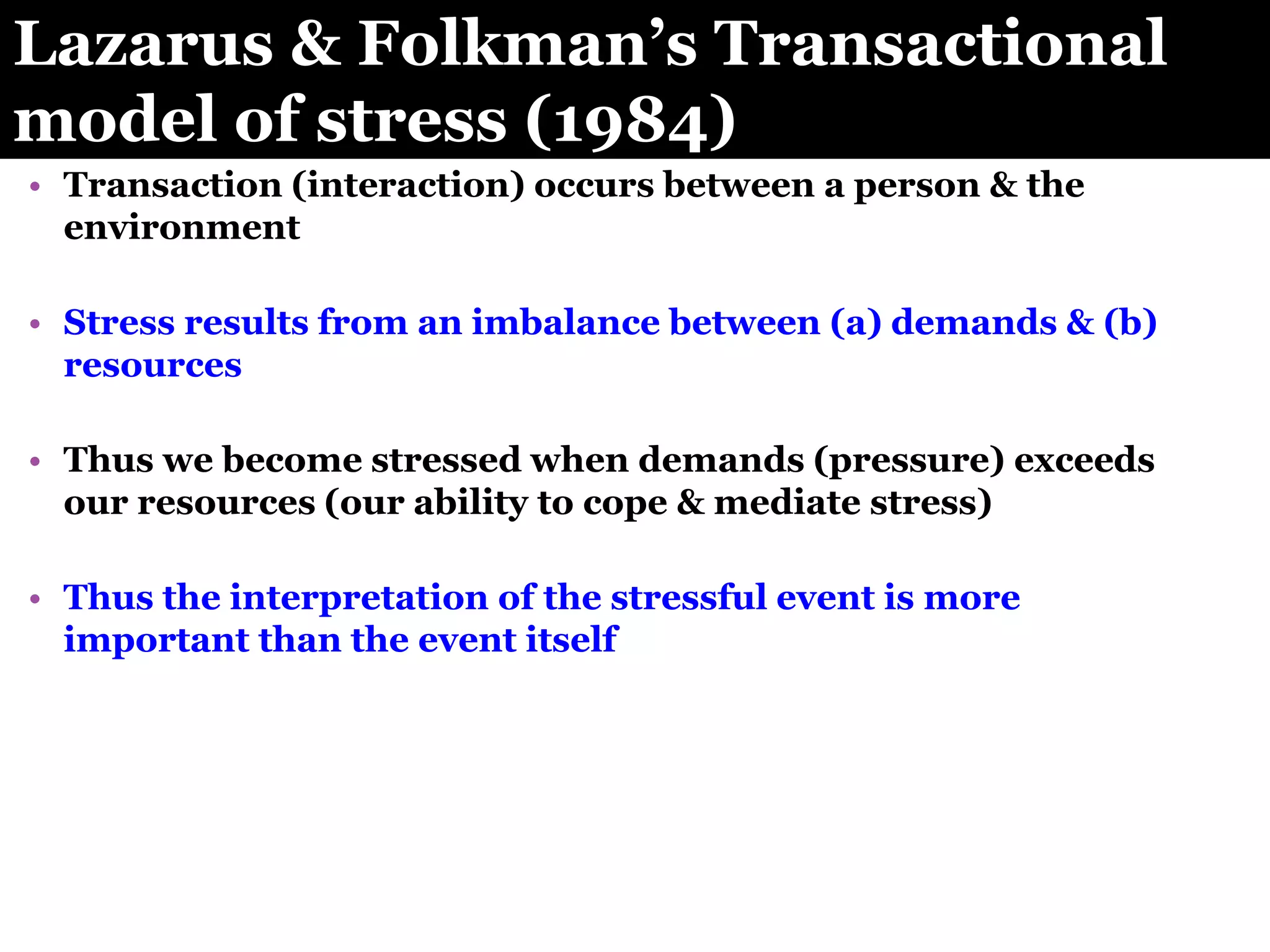 Lazarus & Folkman's Transactional model of stress (1984)

• Transaction (interaction) occurs between a person & the environment

• Stress results from an imbalance between (a) demands & (b) resources

• Thus we become stressed when demands (pressure) exceeds our resources (our ability to cope & mediate stress)

• Thus the interpretation of the stressful event is more important than the event itself